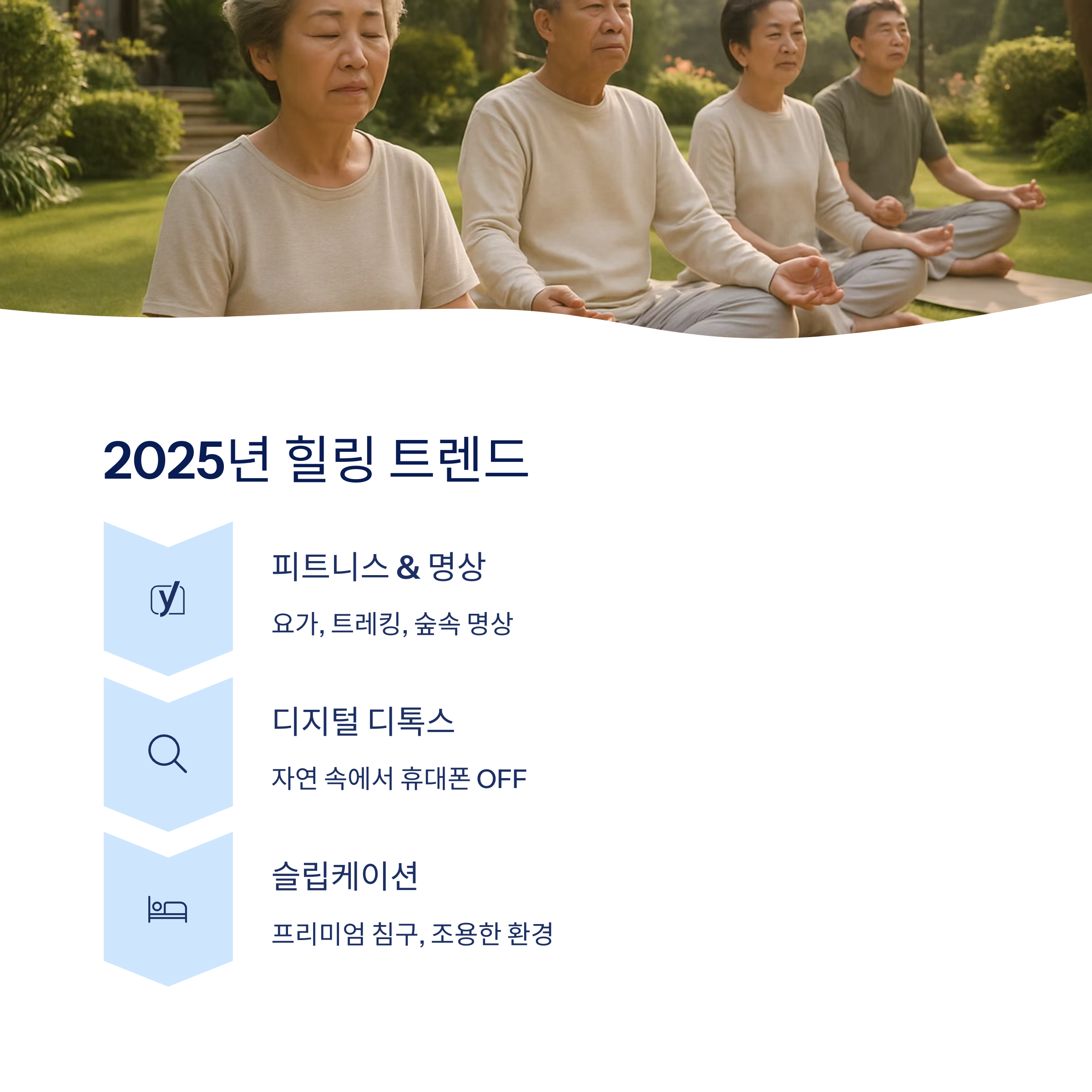 2025년 힐링 트렌드

피트니스 & 명상

요가, 트레킹, 숲속 명상

디지털 디톡스

자연 속에서 휴대폰 OFF

슬립케이션

프리미엄 침구, 조용한 환경